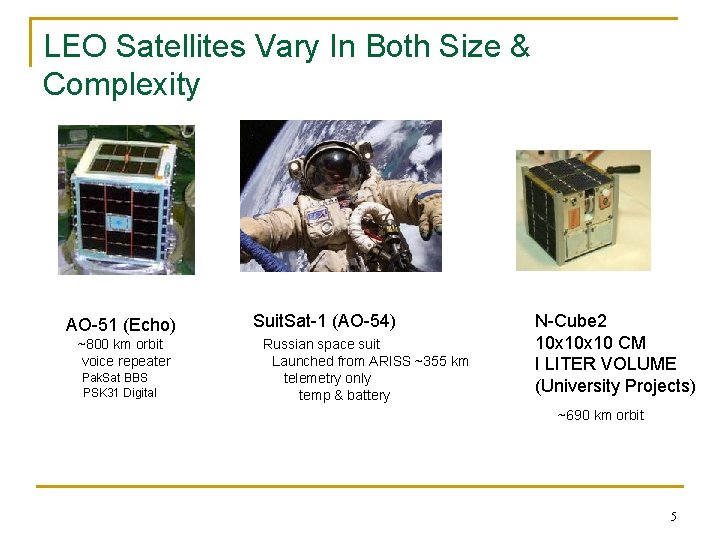 LEO Satellites Vary In Both Size & Complexity

AO-51 (Echo)
~800 km orbit
voice repeater
PakSat BBS
PSK31 Digital

SuitSat-1 (AO-54)
Russian space suit
Launched from ARISS ~355 km
telemetry only
temp & battery

N-Cube2
10x10x10 CM
I LITER VOLUME
(University Projects)
~690 km orbit

5